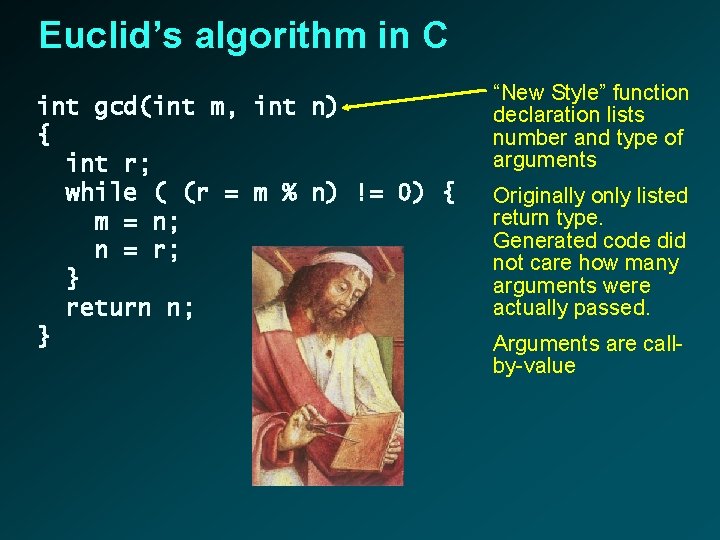 Euclid's algorithm in C

int gcd(int m, int n)
{
  int r;
  while ( (r = m % n) != 0) {
    m = n;
    n = r;
  }
  return n;
}

"New Style" function declaration lists number and type of arguments

Originally only listed return type. Generated code did not care how many arguments were actually passed.

Arguments are call-by-value